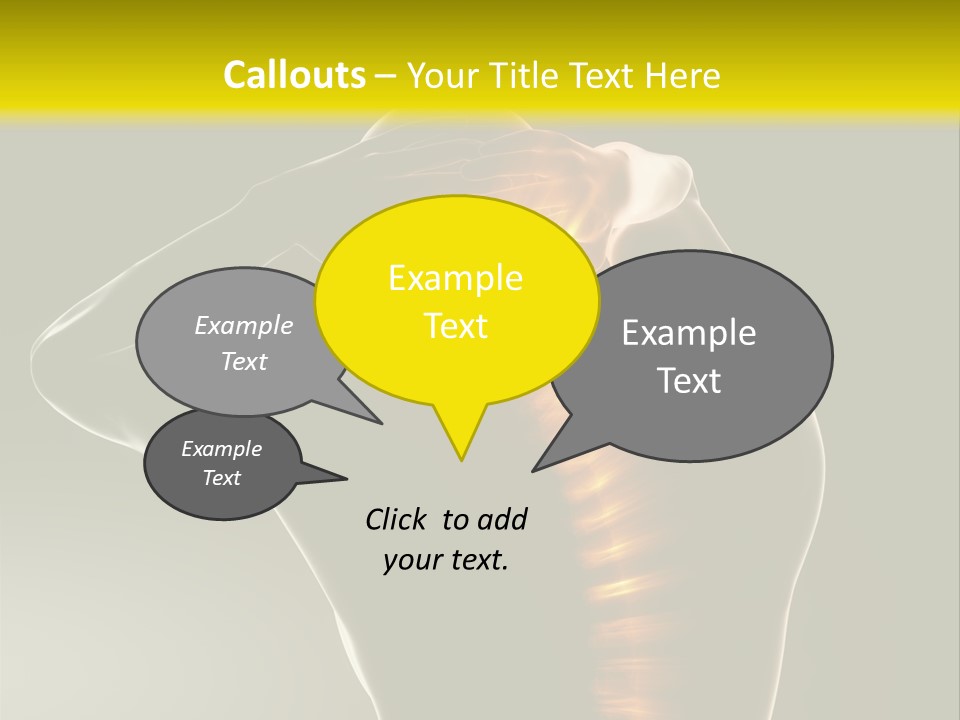 Callouts – Your Title Text Here

Example Text

Example Text

Example Text

Example Text

Click to add your text.